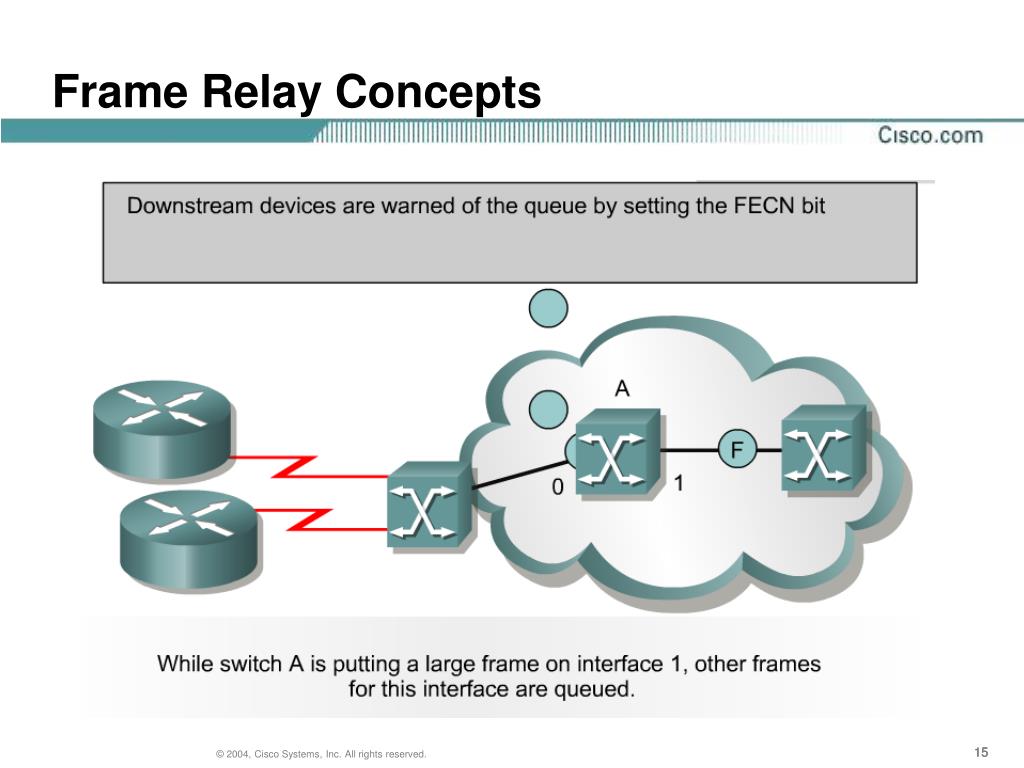 Frame Relay Concepts

Cisco.com

Downstream devices are warned of the queue by setting the FECN bit

A

F

0

1

While switch A is putting a large frame on interface 1, other frames for this interface are queued.

© 2004, Cisco Systems, Inc. All rights reserved.

15